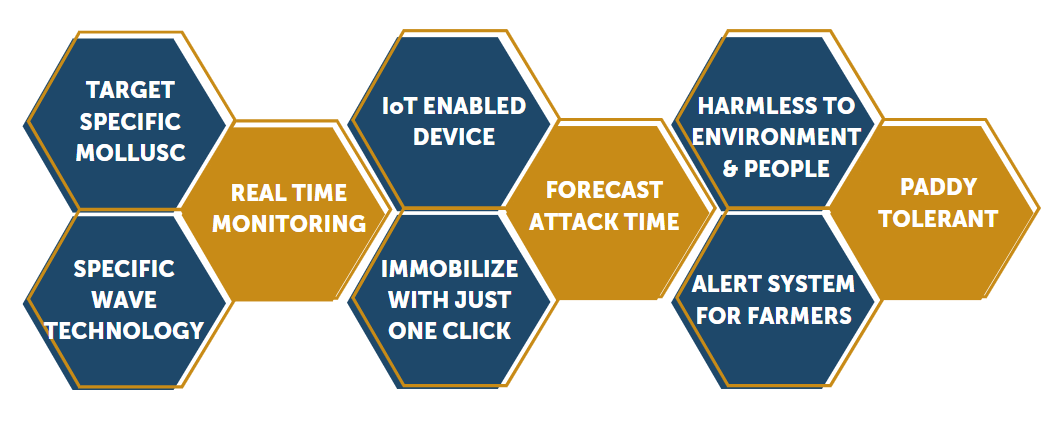 TARGET SPECIFIC MOLLUSC

REAL TIME MONITORING

SPECIFIC WAVE TECHNOLOGY

IoT ENABLED DEVICE

FORECAST ATTACK TIME

IMMOBILIZE WITH JUST ONE CLICK

HARMLESS TO ENVIRONMENT & PEOPLE

PADDY TOLERANT

ALERT SYSTEM FOR FARMERS